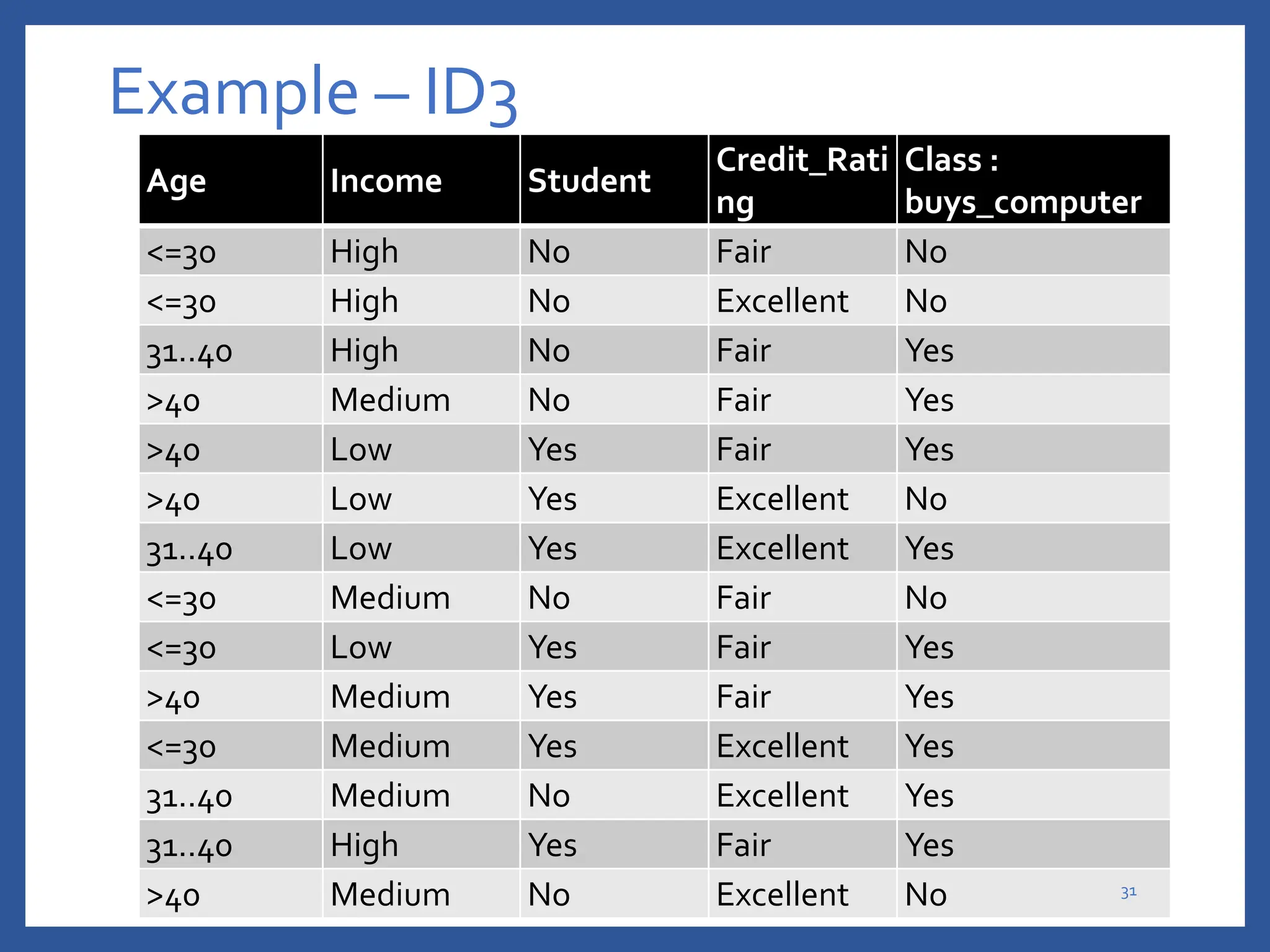 Example – ID3

| Age | Income | Student | Credit_Rating | Class : buys_computer |
|---|---|---|---|---|
| <=30 | High | No | Fair | No |
| <=30 | High | No | Excellent | No |
| 31..40 | High | No | Fair | Yes |
| >40 | Medium | No | Fair | Yes |
| >40 | Low | Yes | Fair | Yes |
| >40 | Low | Yes | Excellent | No |
| 31..40 | Low | Yes | Excellent | Yes |
| <=30 | Medium | No | Fair | No |
| <=30 | Low | Yes | Fair | Yes |
| >40 | Medium | Yes | Fair | Yes |
| <=30 | Medium | Yes | Excellent | Yes |
| 31..40 | Medium | No | Excellent | Yes |
| 31..40 | High | Yes | Fair | Yes |
| >40 | Medium | No | Excellent | No |

31